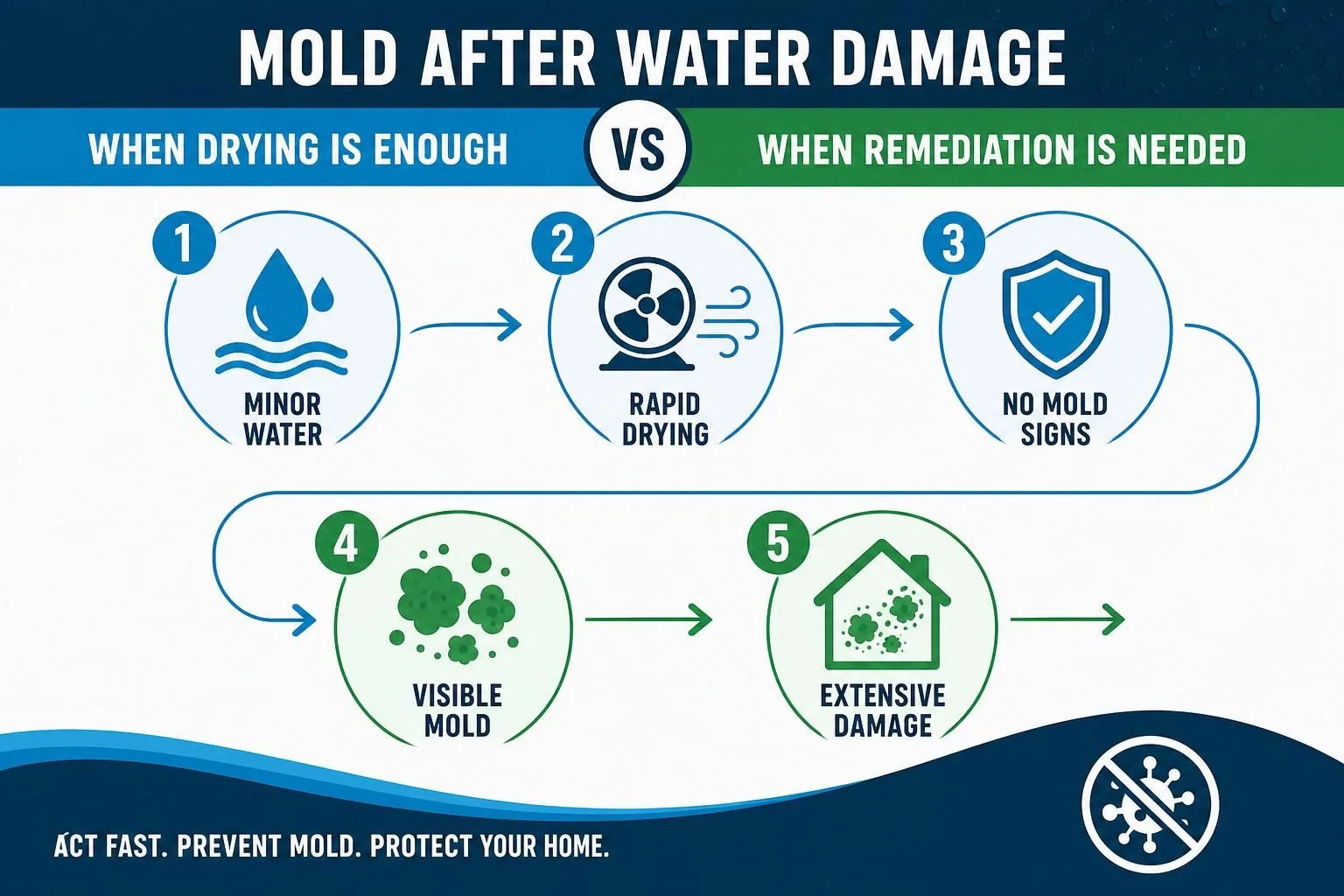 MOLD AFTER WATER DAMAGE

WHEN DRYING IS ENOUGH

VS

WHEN REMEDIATION IS NEEDED

1
MINOR WATER

2
RAPID DRYING

3
NO MOLD SIGNS

4
VISIBLE MOLD

5
EXTENSIVE DAMAGE

ACT FAST. PREVENT MOLD. PROTECT YOUR HOME.